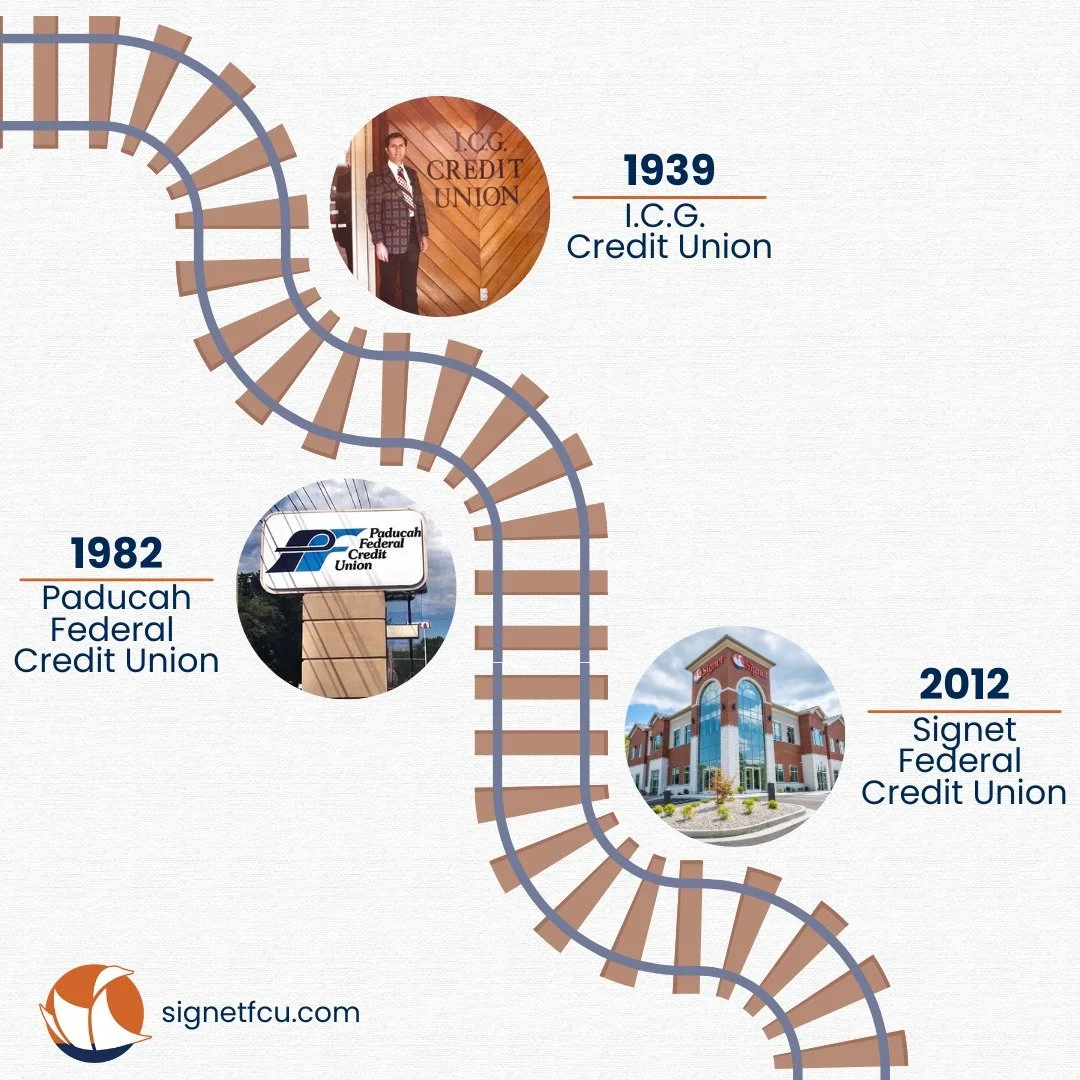 I.C.G. CREDIT UNION

1939
I.C.G. Credit Union

Paducah Federal Credit Union

1982
Paducah Federal Credit Union

Signet Signet

2012
Signet Federal Credit Union

signetfcu.com